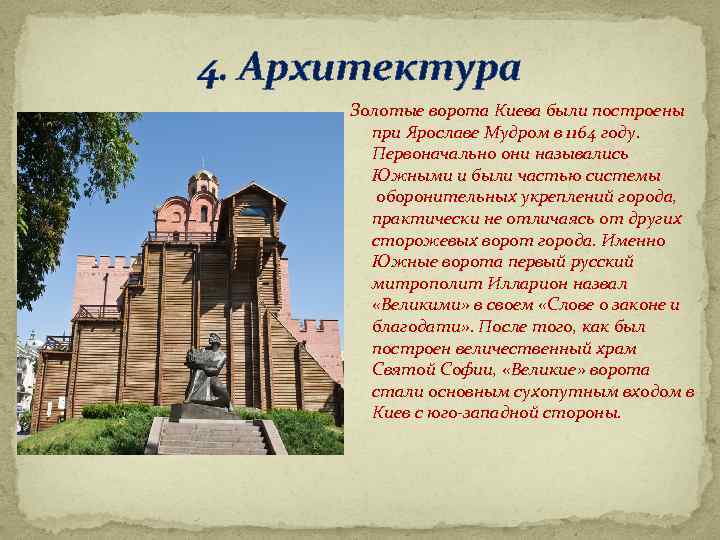 4. Архитектура

Золотые ворота Киева были построены при Ярославе Мудром в 1164 году. Первоначально они назывались Южными и были частью системы оборонительных укреплений города, практически не отличаясь от других сторожевых ворот города. Именно Южные ворота первый русский митрополит Илларион назвал «Великими» в своем «Слове о законе и благодати». После того, как был построен величественный храм Святой Софии, «Великие» ворота стали основным сухопутным входом в Киев с юго-западной стороны.